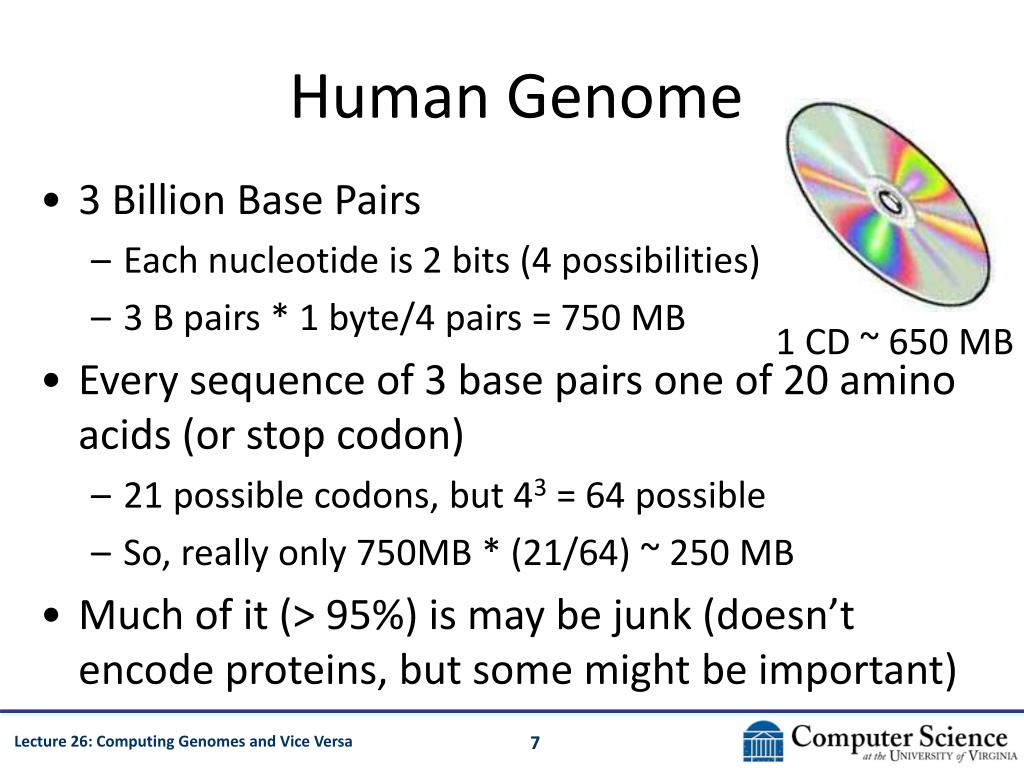 Human Genome

• 3 Billion Base Pairs
– Each nucleotide is 2 bits (4 possibilities)
– 3 B pairs * 1 byte/4 pairs = 750 MB

1 CD ~ 650 MB

• Every sequence of 3 base pairs one of 20 amino acids (or stop codon)
– 21 possible codons, but $4^3$ = 64 possible
– So, really only 750MB * (21/64) ~ 250 MB

• Much of it (> 95%) is may be junk (doesn't encode proteins, but some might be important)

Lecture 26: Computing Genomes and Vice Versa

7

Computer Science at the University of Virginia